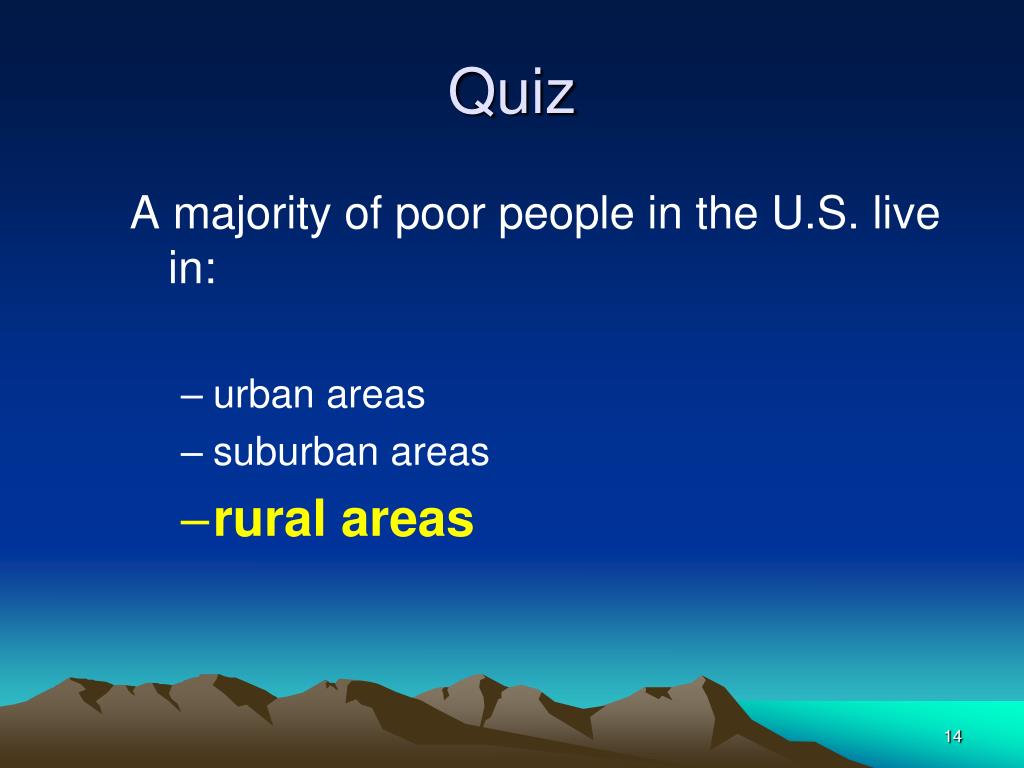 Quiz

A majority of poor people in the U.S. live in:

– urban areas
– suburban areas
– rural areas

14